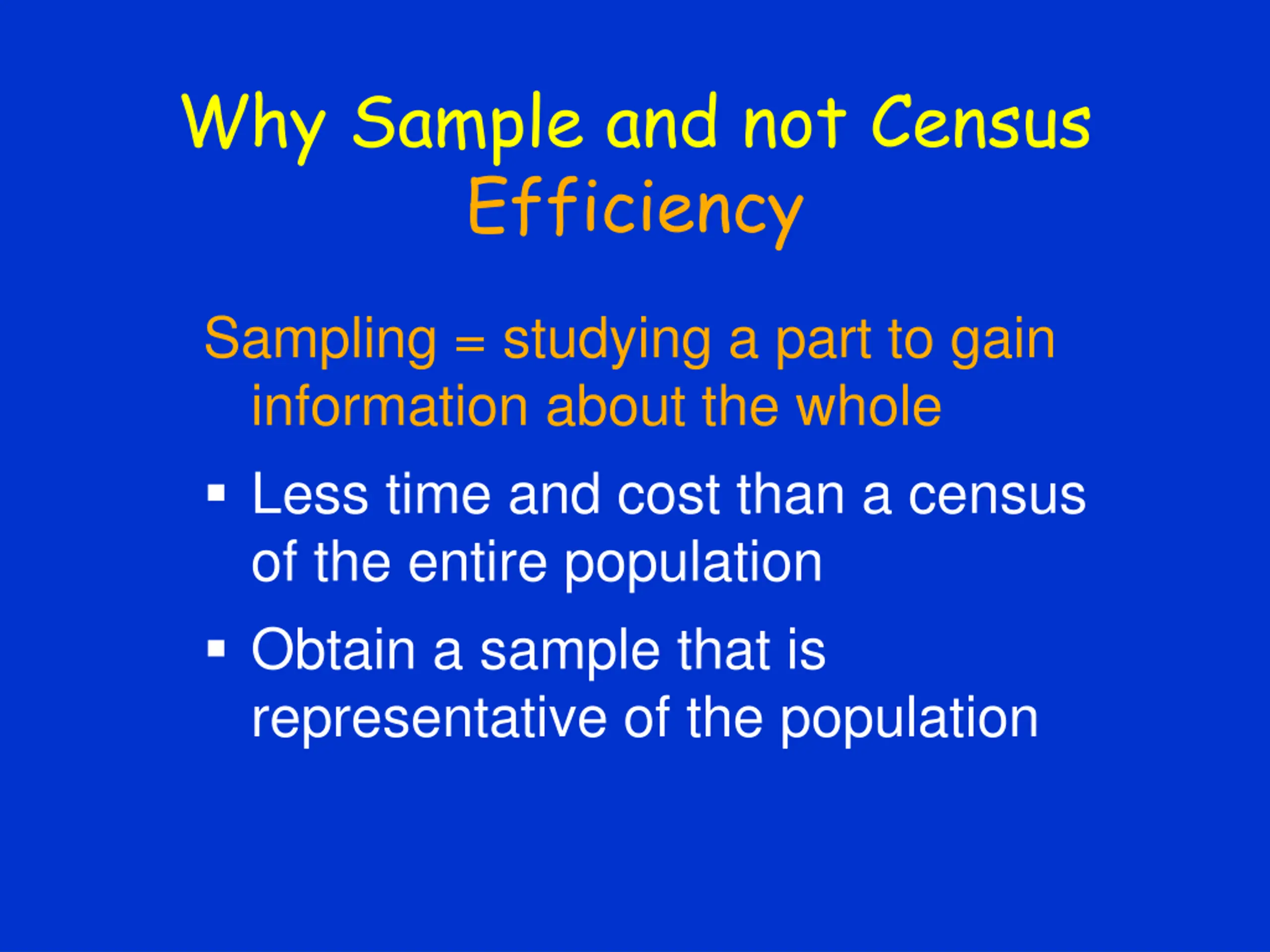 Why Sample and not Census
Efficiency

Sampling = studying a part to gain information about the whole

▪ Less time and cost than a census of the entire population

▪ Obtain a sample that is representative of the population